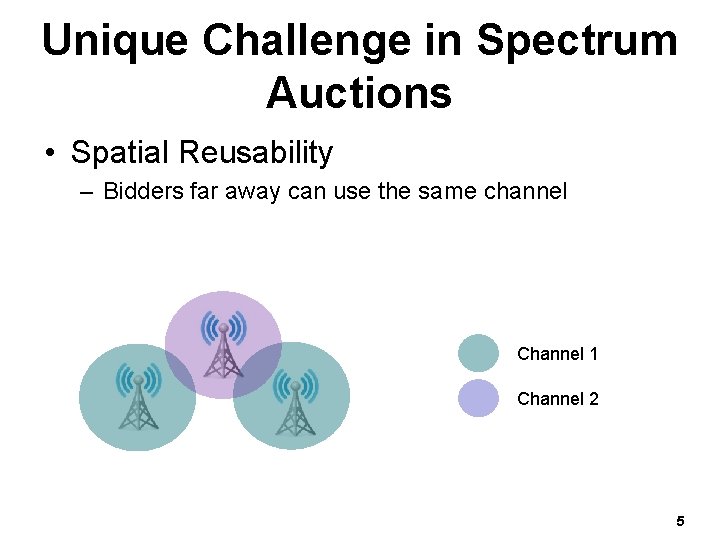 Unique Challenge in Spectrum Auctions

• Spatial Reusability
  – Bidders far away can use the same channel

Channel 1

Channel 2

5